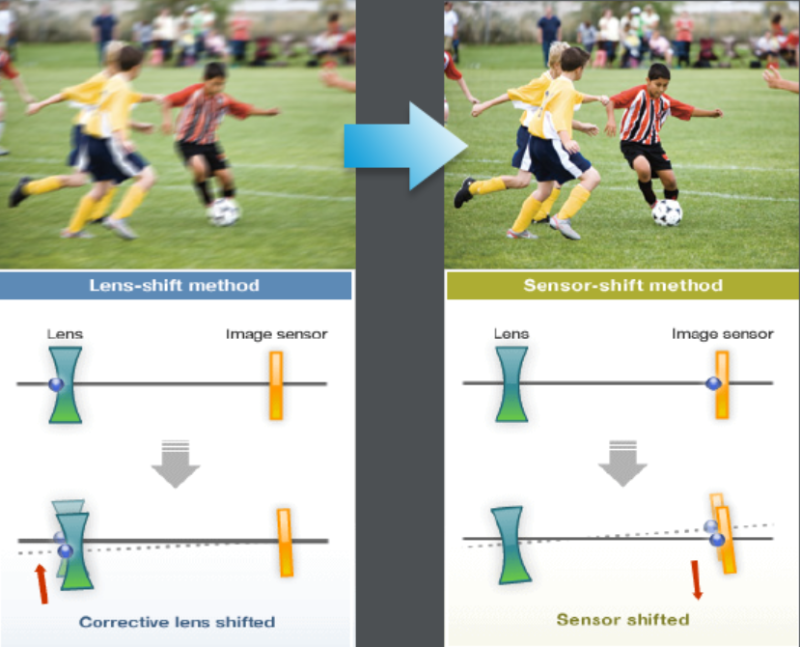 Lens-shift method

Lens

Image sensor

Corrective lens shifted

Sensor-shift method

Lens

Image sensor

Sensor shifted